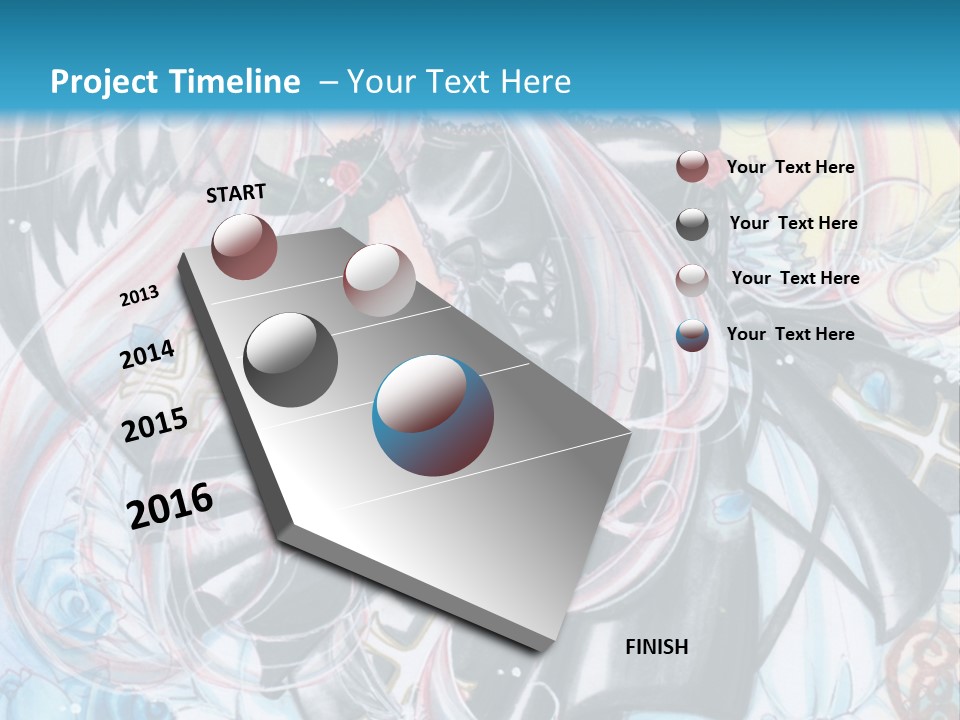 Project Timeline – Your Text Here

START

2013

2014

2015

2016

FINISH

Your Text Here

Your Text Here

Your Text Here

Your Text Here